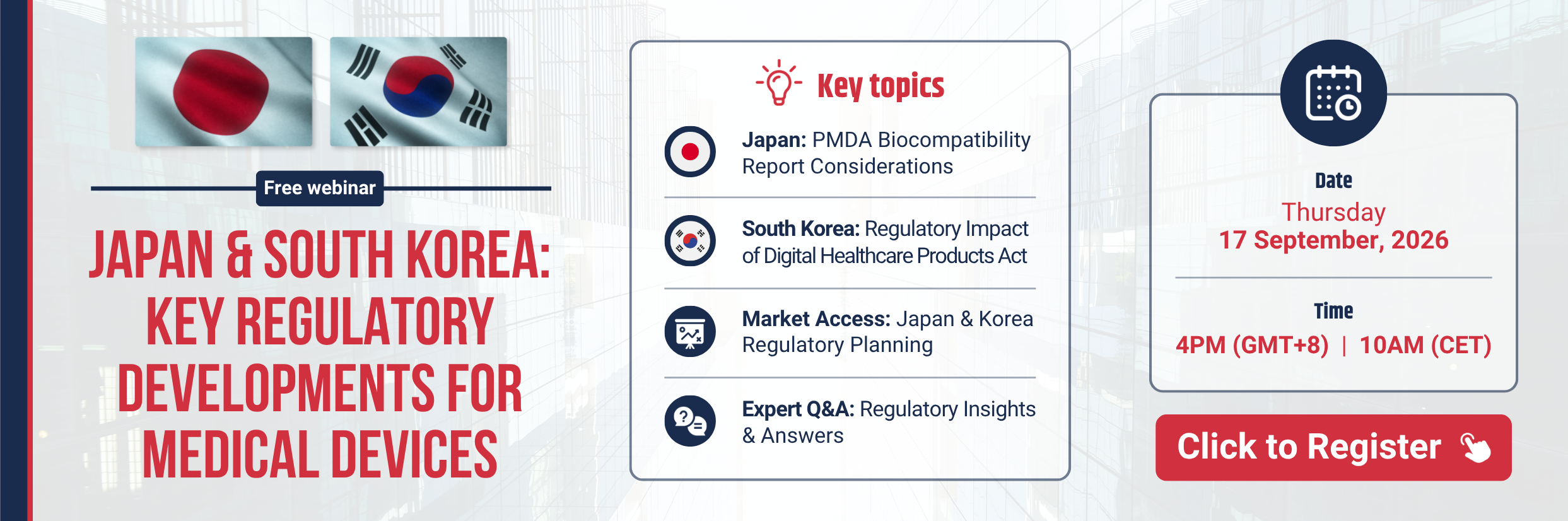 Free webinar

JAPAN & SOUTH KOREA: KEY REGULATORY DEVELOPMENTS FOR MEDICAL DEVICES

Key topics

Japan: PMDA Biocompatibility Report Considerations

South Korea: Regulatory Impact of Digital Healthcare Products Act

Market Access: Japan & Korea Regulatory Planning

Expert Q&A: Regulatory Insights & Answers

Date
Thursday
17 September, 2026

Time
4PM (GMT+8) | 10AM (CET)

Click to Register